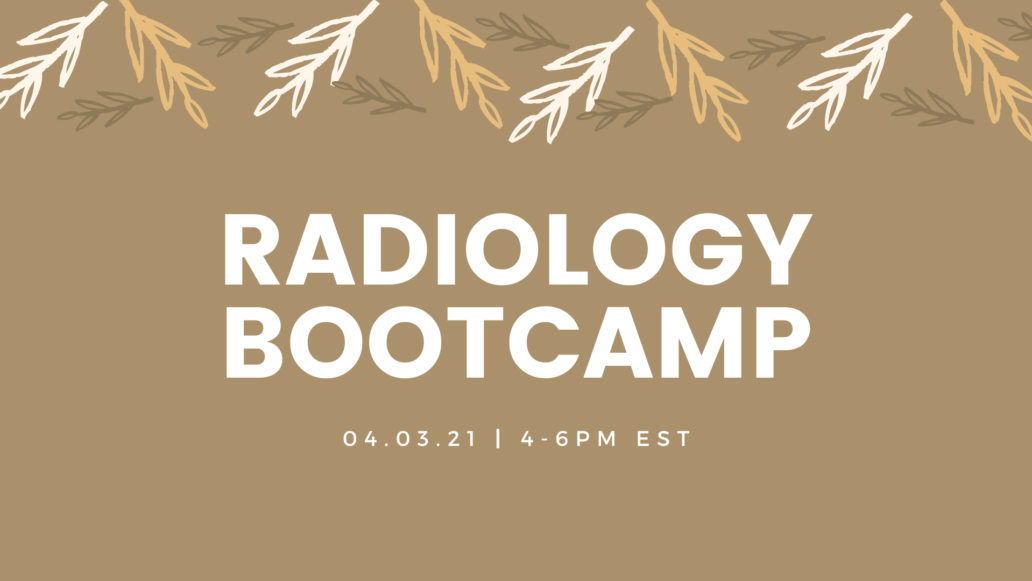 RADIOLOGY BOOTCAMP

04.03.21 | 4-6PM EST